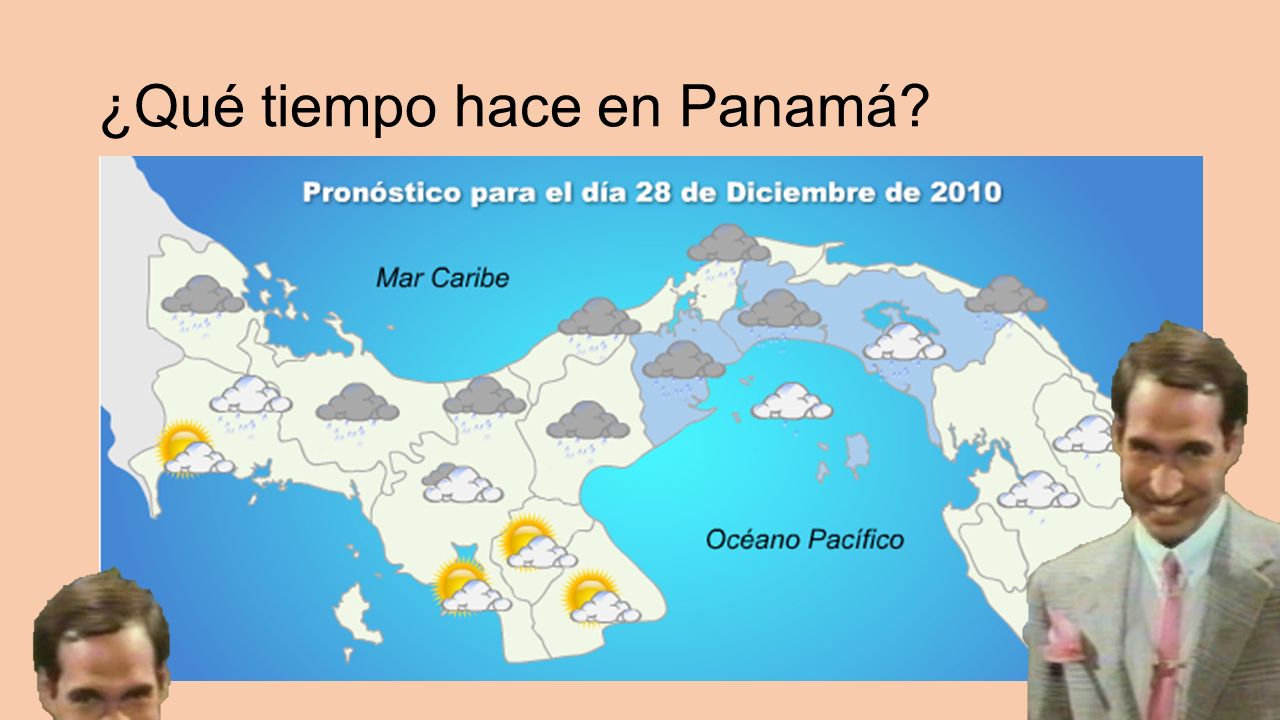 ¿Qué tiempo hace en Panamá?

Pronóstico para el día 28 de Diciembre de 2010

Mar Caribe

Océano Pacífico